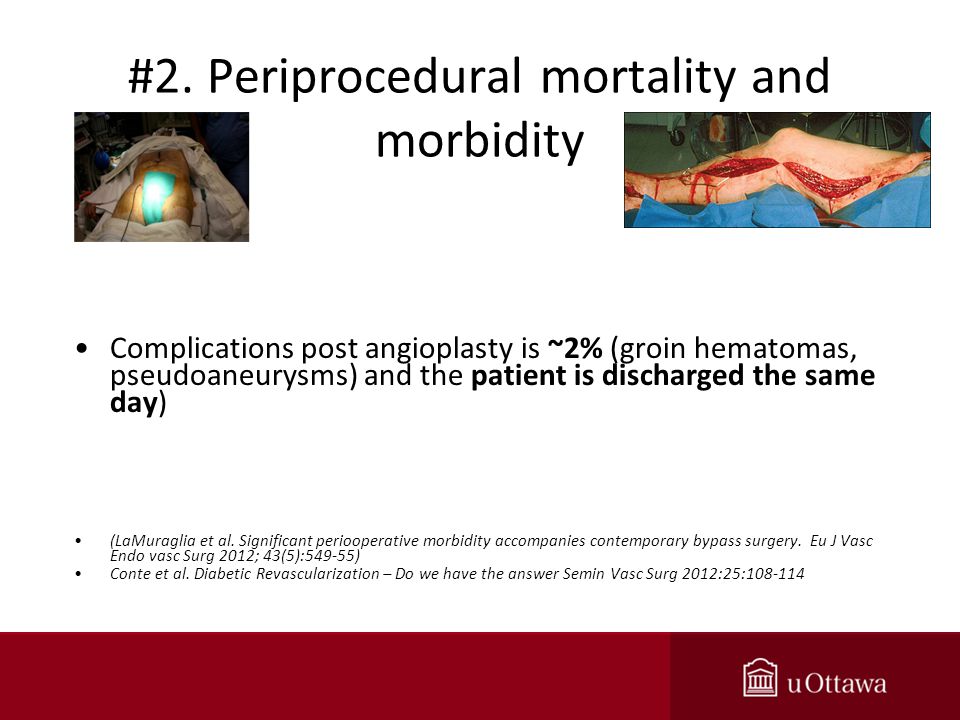 #2. Periprocedural mortality and morbidity

• Complications post angioplasty is ~2% (groin hematomas, pseudoaneurysms) and the patient is discharged the same day)

• (LaMuraglia et al. Significant periooperative morbidity accompanies contemporary bypass surgery. Eu J Vasc Endo vasc Surg 2012; 43(5):549-55)
• Conte et al. Diabetic Revascularization – Do we have the answer Semin Vasc Surg 2012:25:108-114

uOttawa